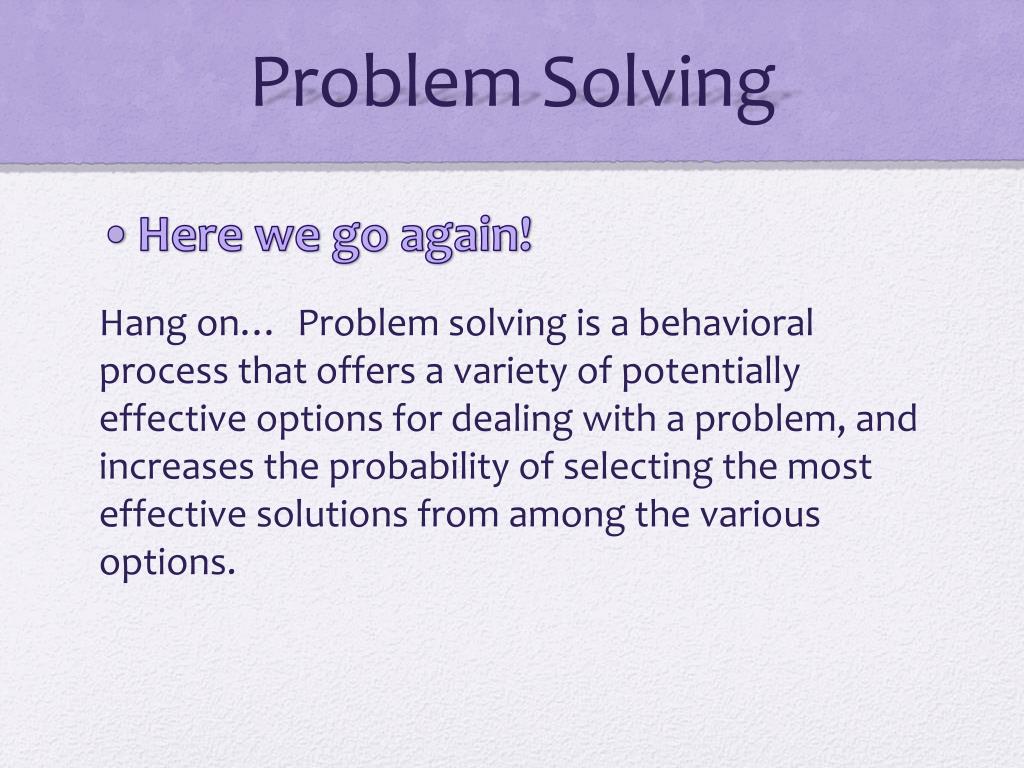 Problem Solving

• Here we go again!

Hang on… Problem solving is a behavioral process that offers a variety of potentially effective options for dealing with a problem, and increases the probability of selecting the most effective solutions from among the various options.